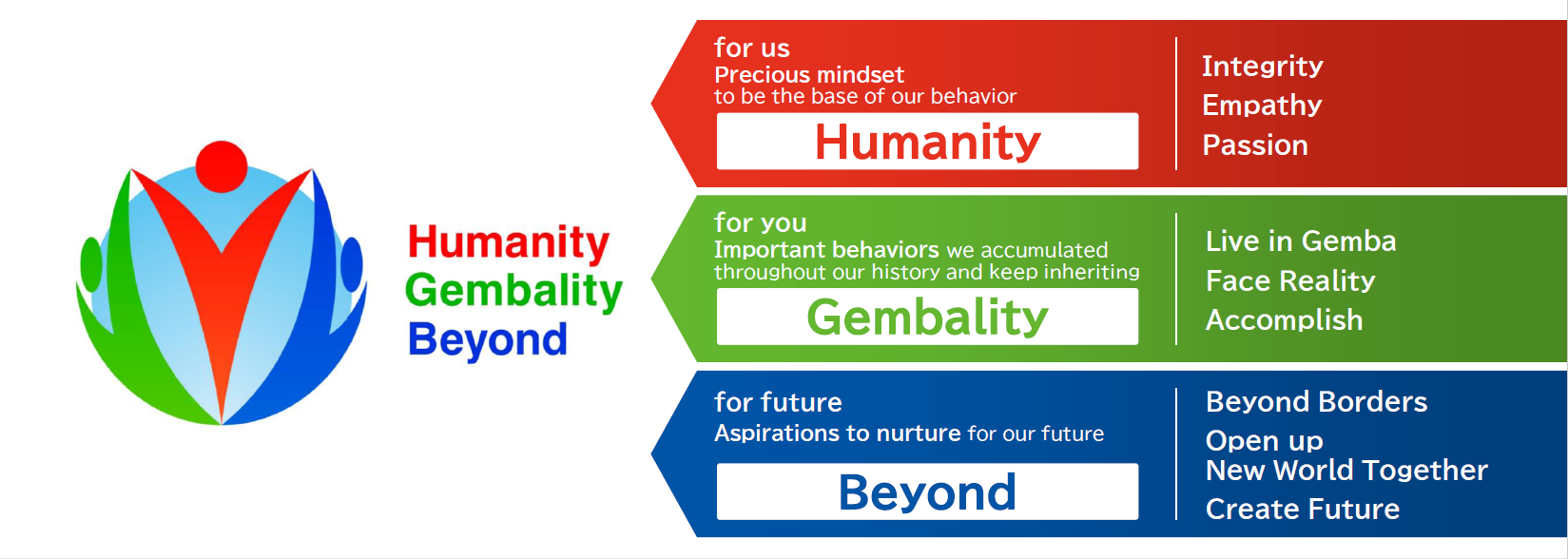 Humanity
Gembality
Beyond

for us
Precious mindset
to be the base of our behavior
Humanity

Integrity
Empathy
Passion

for you
Important behaviors we accumulated throughout our history and keep inheriting
Gembality

Live in Gemba
Face Reality
Accomplish

for future
Aspirations to nurture for our future
Beyond

Beyond Borders
Open up
New World Together
Create Future